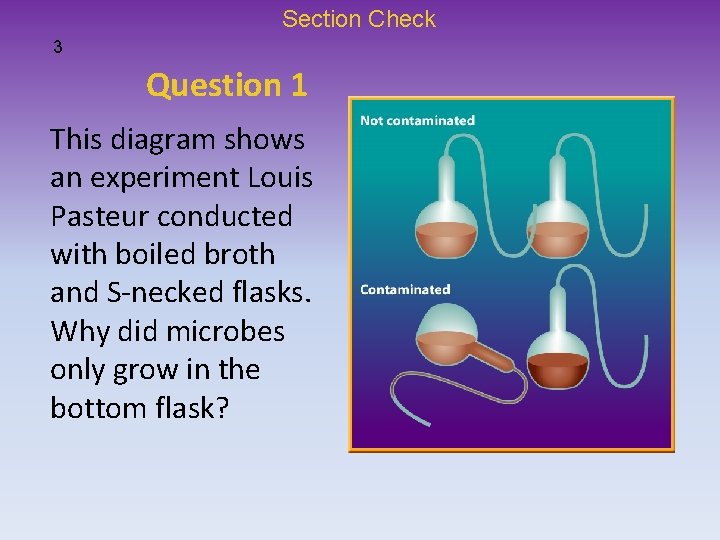 Section Check

3

Question 1

This diagram shows an experiment Louis Pasteur conducted with boiled broth and S-necked flasks. Why did microbes only grow in the bottom flask?

Not contaminated

Contaminated